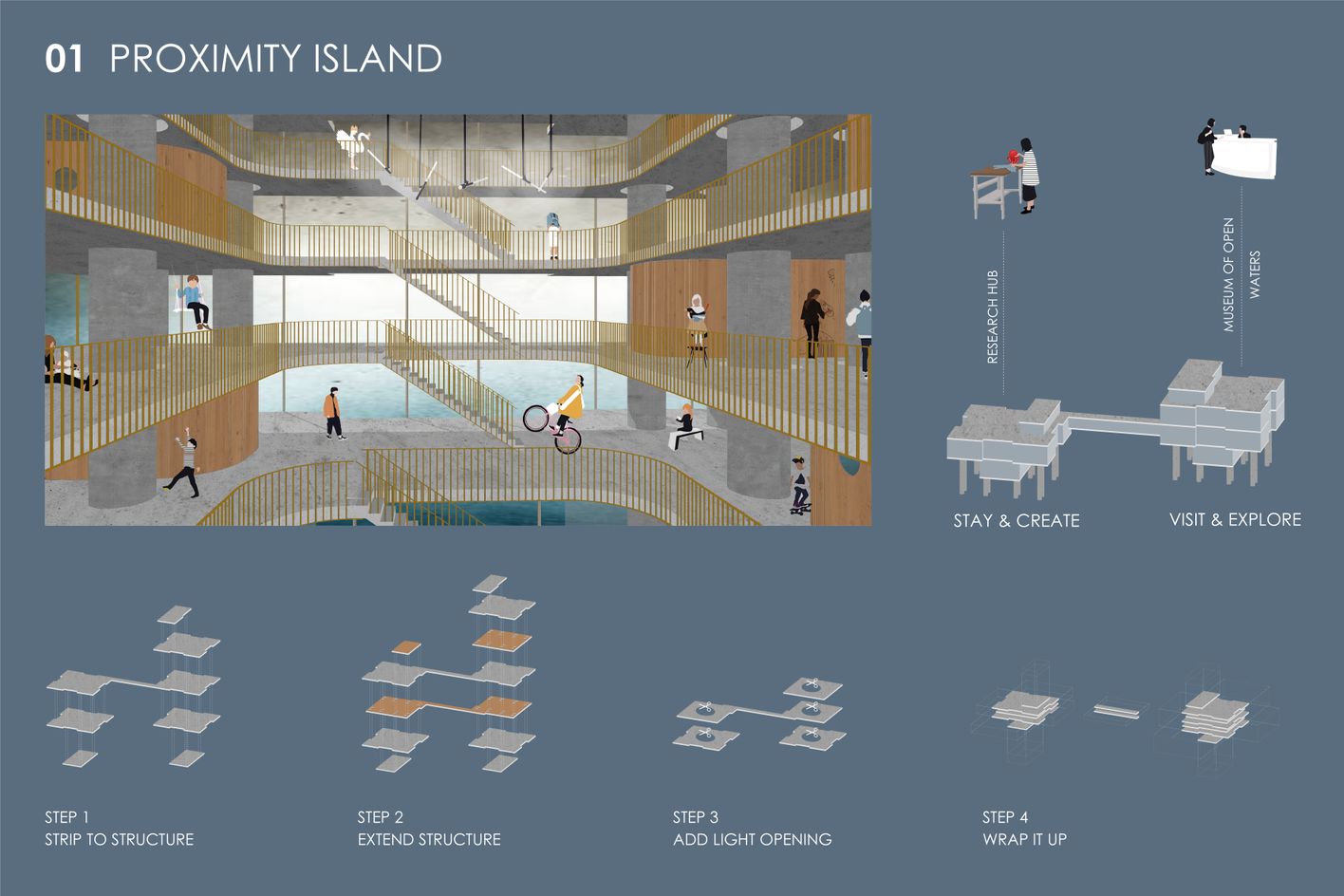 01 PROXIMITY ISLAND

RESEARCH HUB

MUSEUM OF OPEN WATERS

STAY & CREATE

VISIT & EXPLORE

STEP 1
STRIP TO STRUCTURE

STEP 2
EXTEND STRUCTURE

STEP 3
ADD LIGHT OPENING

STEP 4
WRAP IT UP